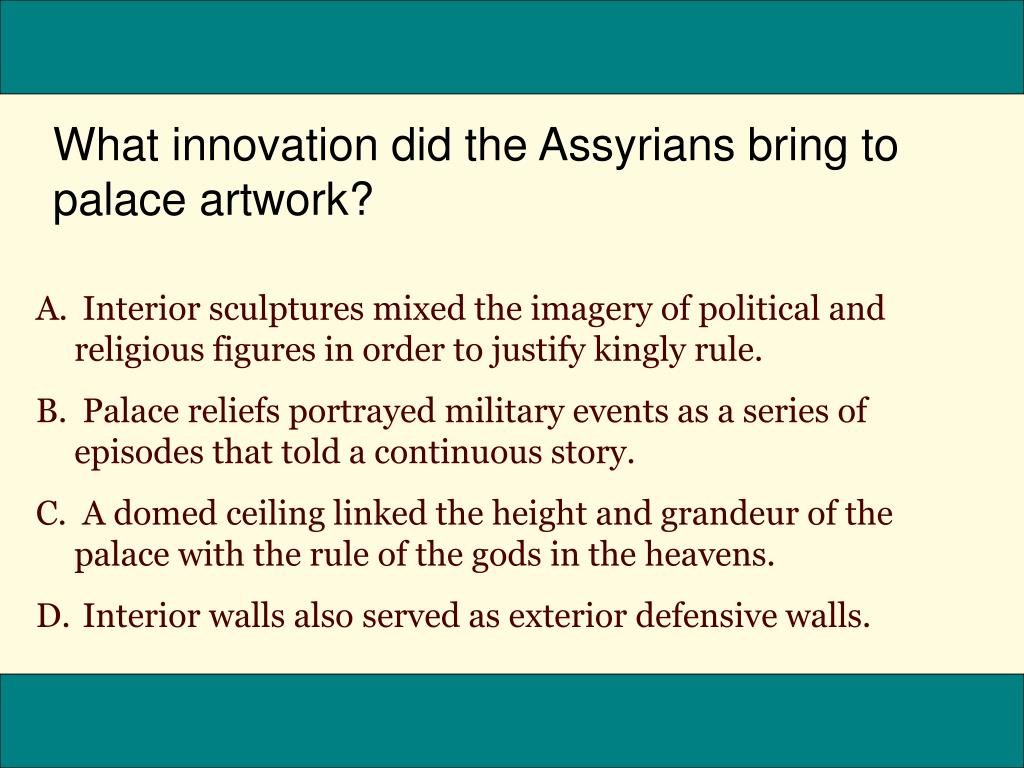 What innovation did the Assyrians bring to palace artwork?

A. Interior sculptures mixed the imagery of political and religious figures in order to justify kingly rule.

B. Palace reliefs portrayed military events as a series of episodes that told a continuous story.

C. A domed ceiling linked the height and grandeur of the palace with the rule of the gods in the heavens.

D. Interior walls also served as exterior defensive walls.